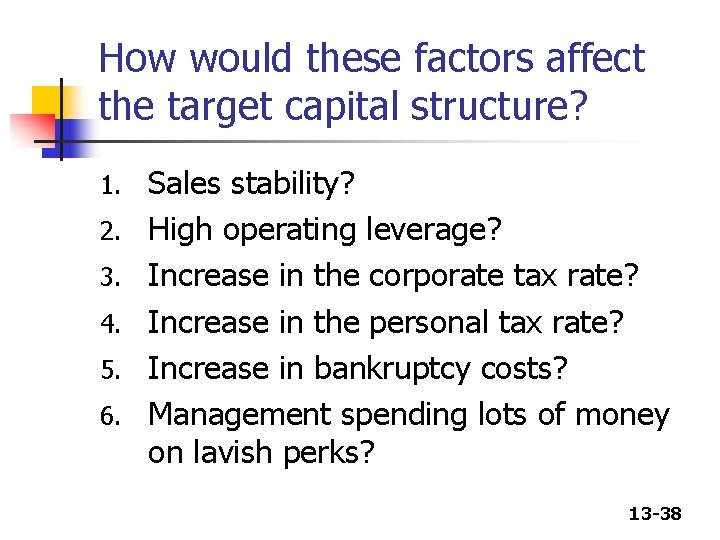 How would these factors affect the target capital structure?

1. Sales stability?
2. High operating leverage?
3. Increase in the corporate tax rate?
4. Increase in the personal tax rate?
5. Increase in bankruptcy costs?
6. Management spending lots of money on lavish perks?

13-38